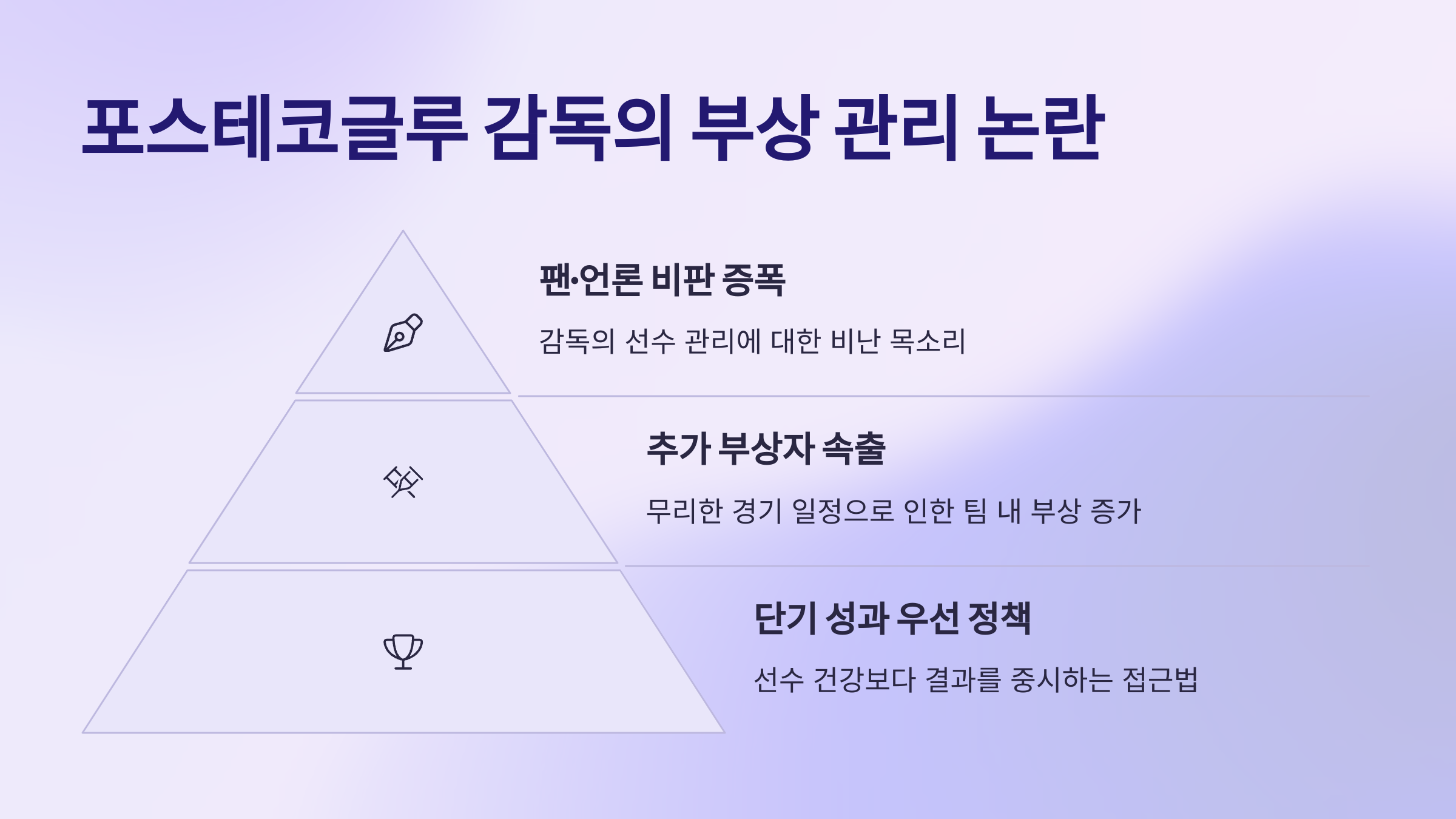 포스테코글루 감독의 부상 관리 논란

팬·언론 비판 증폭

감독의 선수 관리에 대한 비난 목소리

추가 부상자 속출

무리한 경기 일정으로 인한 팀 내 부상 증가

단기 성과 우선 정책

선수 건강보다 결과를 중시하는 접근법